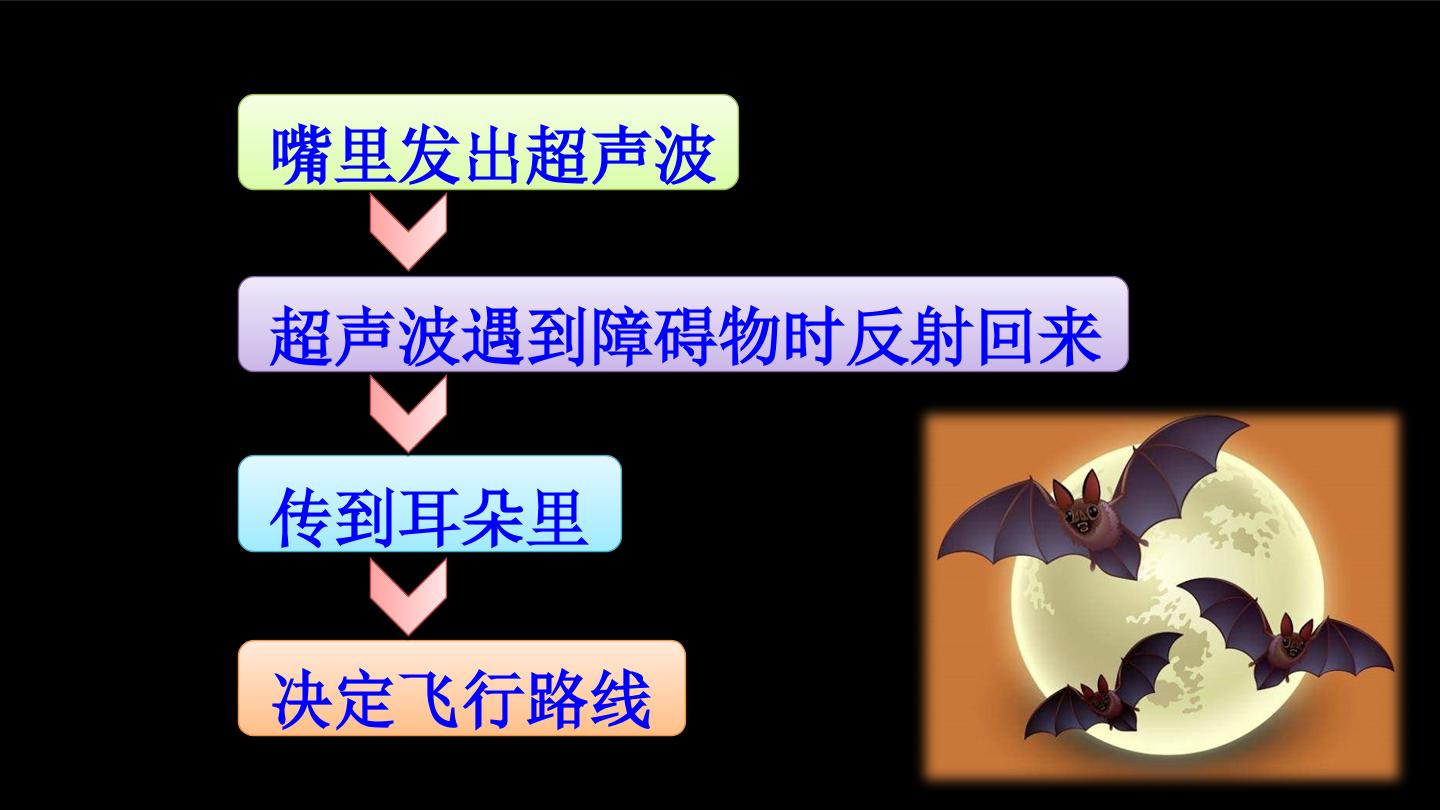 嘴里发出超声波

超声波遇到障碍物时反射回来

传到耳朵里

决定飞行路线